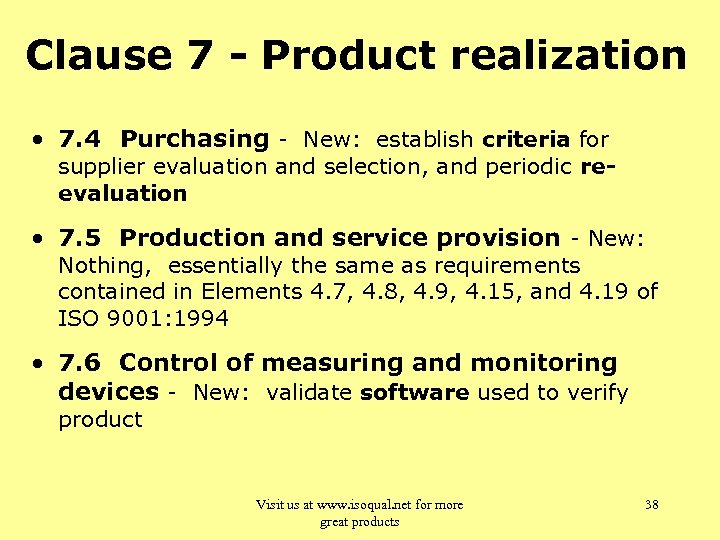 Clause 7 - Product realization

• 7.4 Purchasing - New: establish criteria for supplier evaluation and selection, and periodic re-evaluation

• 7.5 Production and service provision - New: Nothing, essentially the same as requirements contained in Elements 4.7, 4.8, 4.9, 4.15, and 4.19 of ISO 9001:1994

• 7.6 Control of measuring and monitoring devices - New: validate software used to verify product

Visit us at www.isoqual.net for more great products

38